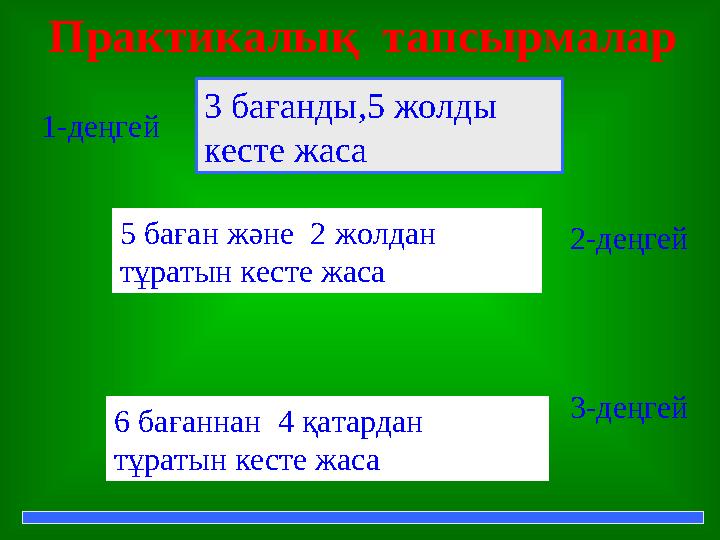 Практикалық тапсырмалар

1-деңгей

3 бағанды,5 жолды кесте жаса

5 баған және 2 жолдан тұратын кесте жаса

2-деңгей

3-деңгей

6 бағаннан 4 қатардан тұратын кесте жаса